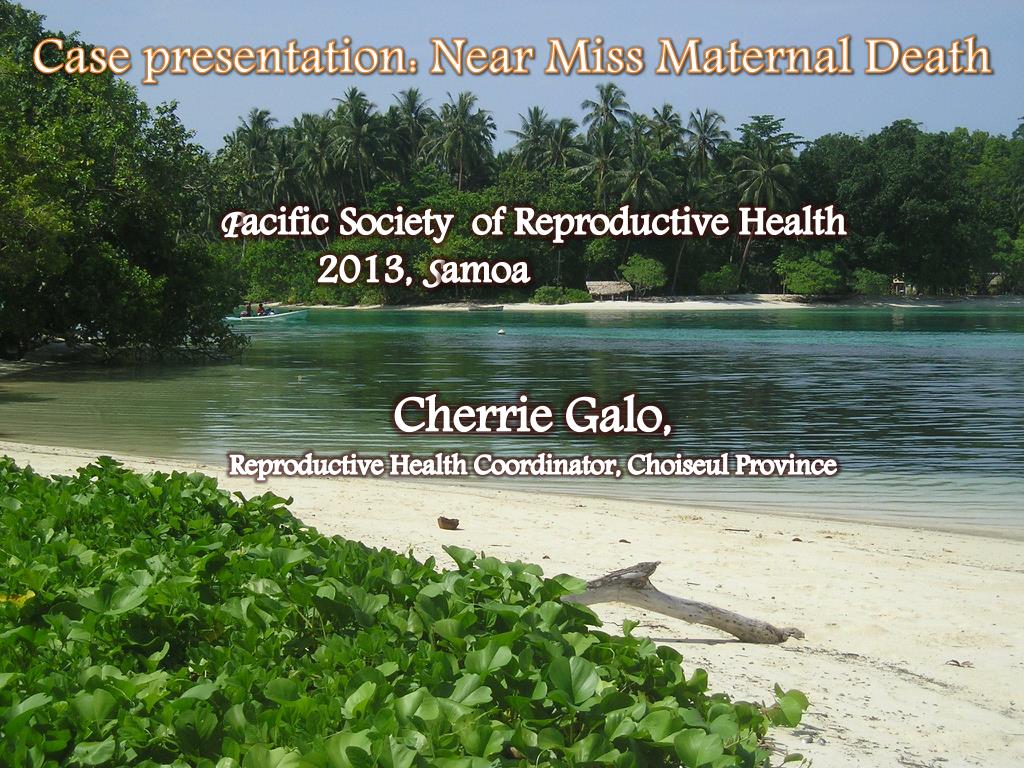 Case presentation: Near Miss Maternal Death

Pacific Society of Reproductive Health
2013, Samoa

Cherrie Galo,
Reproductive Health Coordinator, Choiseul Province